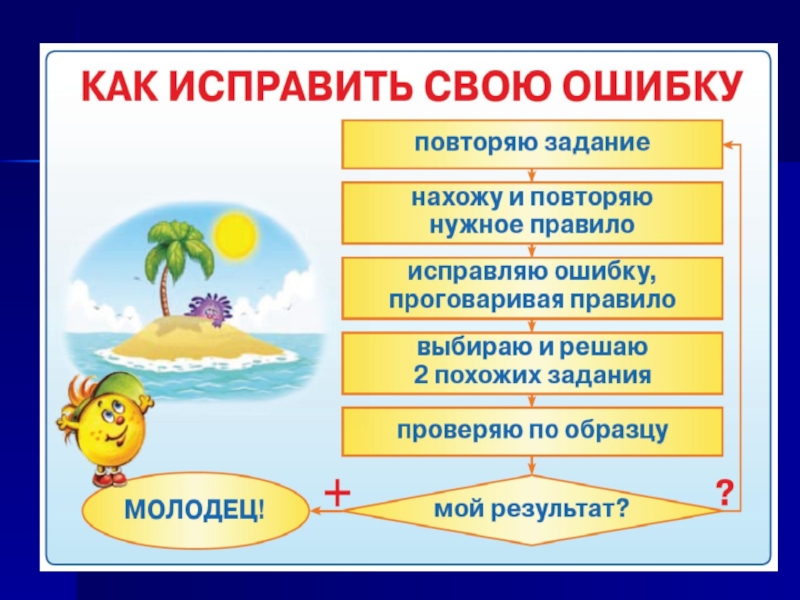 КАК ИСПРАВИТЬ СВОЮ ОШИБКУ

повторяю задание

нахожу и повторяю нужное правило

исправляю ошибку, проговаривая правило

выбираю и решаю 2 похожих задания

проверяю по образцу

мой результат?

+

?

МОЛОДЕЦ!